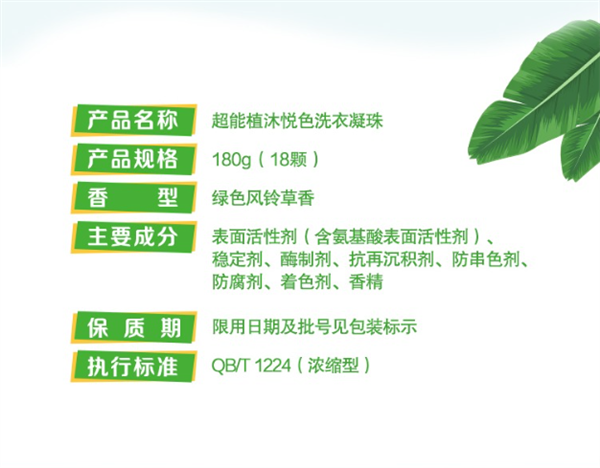 产品名称 超能植沐悦色洗衣凝珠

产品规格 180g（18颗）

香 型 绿色风铃草香

主要成分 表面活性剂（含氨基酸表面活性剂）、稳定剂、酶制剂、抗再沉积剂、防串色剂、防腐剂、着色剂、香精

保 质 期 限用日期及批号见包装标示

执行标准 QB/T 1224（浓缩型）